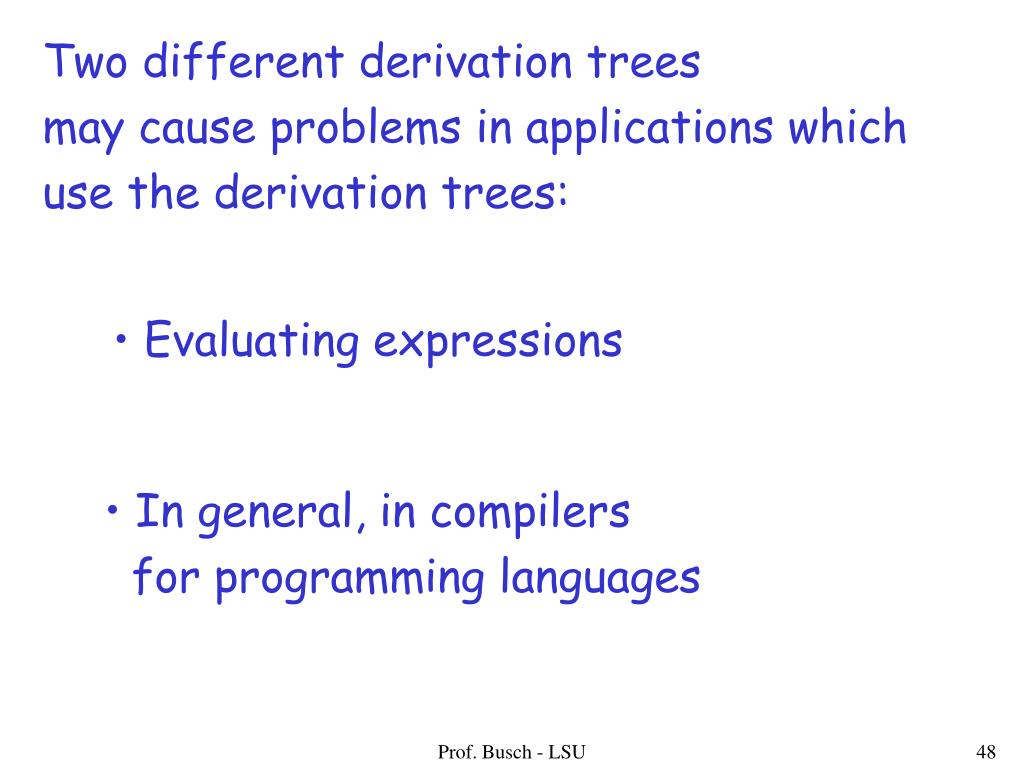 Two different derivation trees may cause problems in applications which use the derivation trees:

• Evaluating expressions

• In general, in compilers for programming languages

Prof. Busch - LSU

48